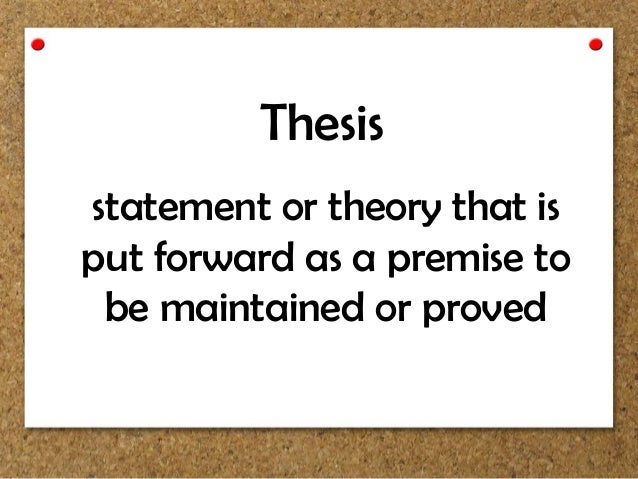 Thesis

statement or theory that is put forward as a premise to be maintained or proved